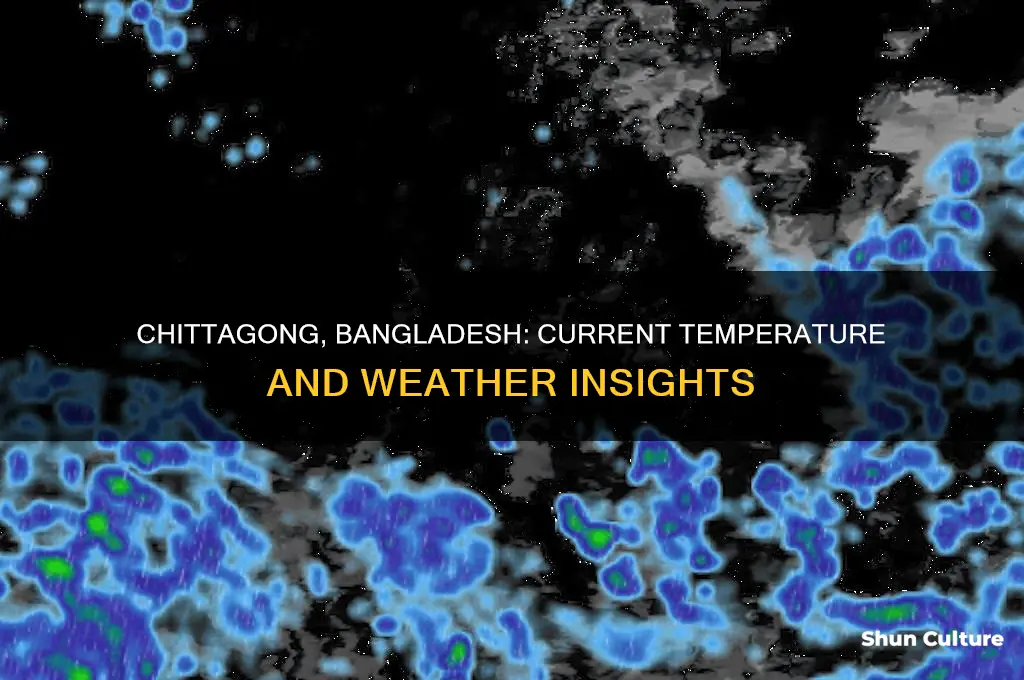 CHITTAGONG, BANGLADESH: CURRENT TEMPERATURE AND WEATHER INSIGHTS

Shun Culture